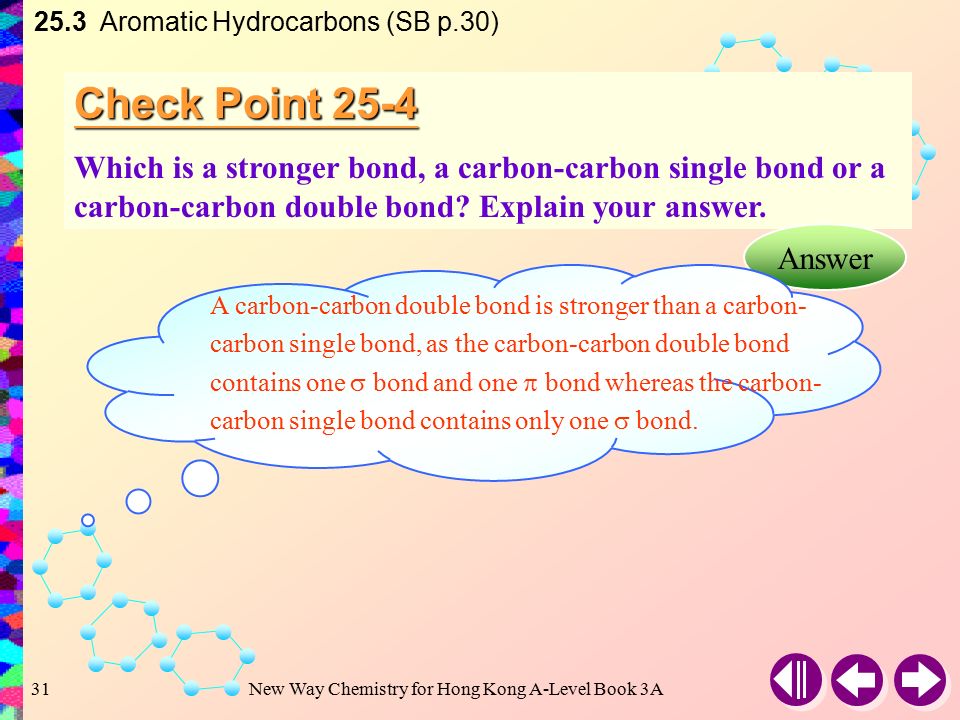 25.3 Aromatic Hydrocarbons (SB p.30)

Check Point 25-4

Which is a stronger bond, a carbon-carbon single bond or a carbon-carbon double bond? Explain your answer.

Answer

A carbon-carbon double bond is stronger than a carbon-carbon single bond, as the carbon-carbon double bond contains one $\sigma$ bond and one $\pi$ bond whereas the carbon-carbon single bond contains only one $\sigma$ bond.

31

New Way Chemistry for Hong Kong A-Level Book 3A